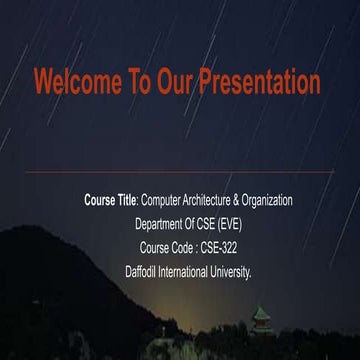 Welcome To Our Presentation

Course Title: Computer Architecture & Organization
Department Of CSE (EVE)
Course Code : CSE-322
Daffodil International University.